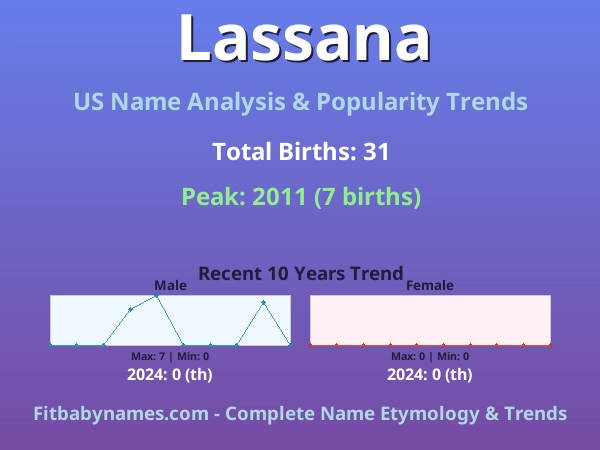 Lassana

US Name Analysis & Popularity Trends

Total Births: 31

Peak: 2011 (7 births)

Recent 10 Years Trend

Male

Max: 7 | Min: 0

2024: 0 (th)

Female

Max: 0 | Min: 0

2024: 0 (th)

Fitbabynames.com - Complete Name Etymology & Trends